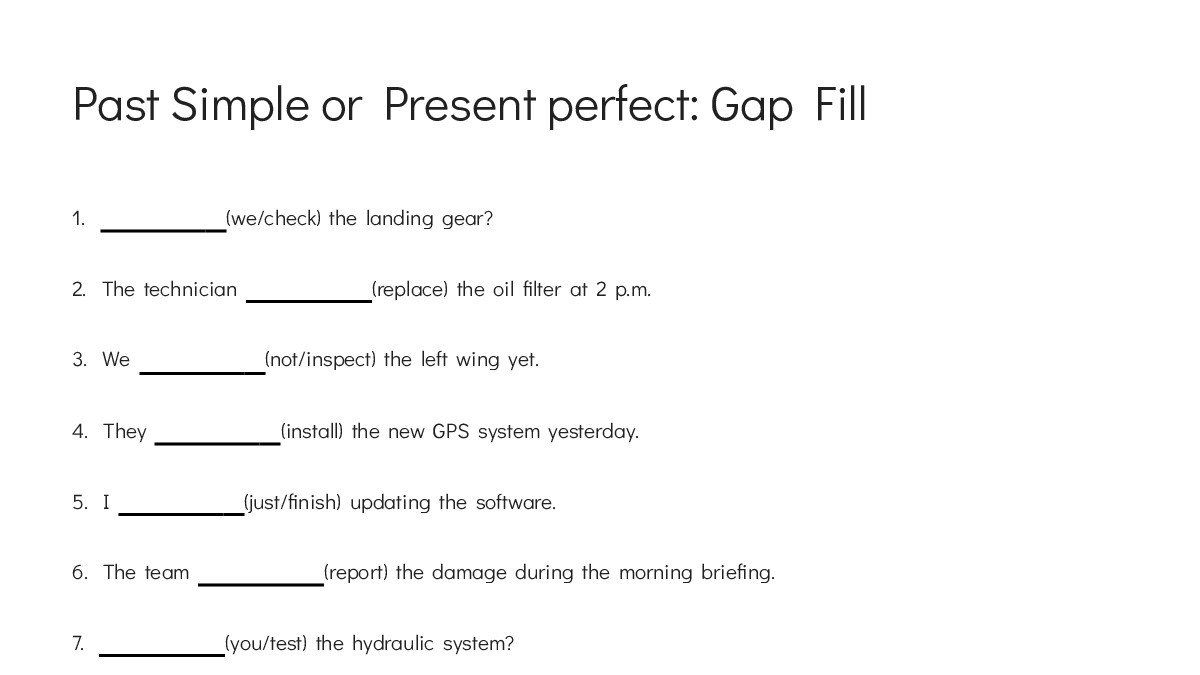 Past Simple or Present perfect: Gap Fill

1. __________(we/check) the landing gear?

2. The technician __________(replace) the oil filter at 2 p.m.

3. We __________(not/inspect) the left wing yet.

4. They __________(install) the new GPS system yesterday.

5. I __________(just/finish) updating the software.

6. The team __________(report) the damage during the morning briefing.

7. __________(you/test) the hydraulic system?